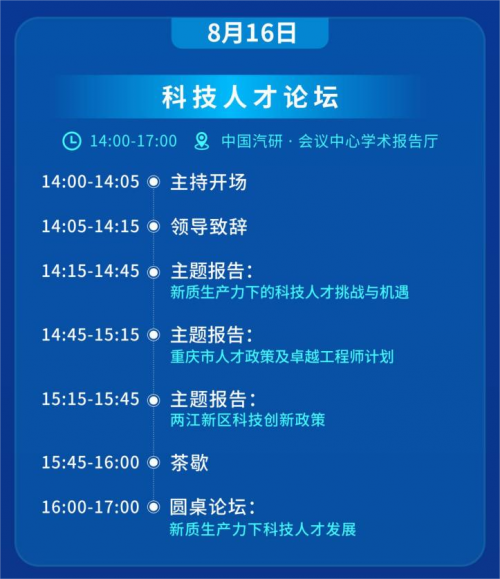 8月16日

科技人才论坛

14:00-17:00 中国汽研 · 会议中心学术报告厅

14:00-14:05 主持开场

14:05-14:15 领导致辞

14:15-14:45 主题报告：
新质生产力下的科技人才挑战与机遇

14:45-15:15 主题报告：
重庆市人才政策及卓越工程师计划

15:15-15:45 主题报告：
两江新区科技创新政策

15:45-16:00 茶歇

16:00-17:00 圆桌论坛：
新质生产力下科技人才发展